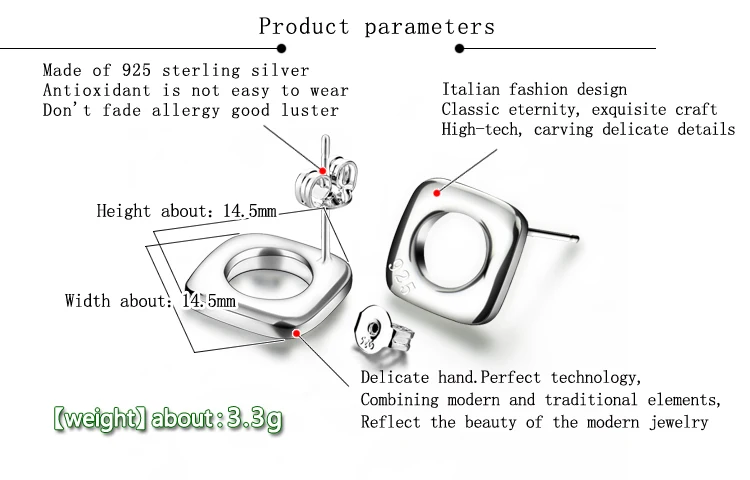 Product parameters

Made of 925 sterling silver
Antioxidant is not easy to wear
Don't fade allergy good luster

Italian fashion design
Classic eternity, exquisite craft
High-tech, carving delicate details

Height about: 14.5mm

Width about: 14.5mm

925

Delicate hand.Perfect technology,
Combining modern and traditional elements,
Reflect the beauty of the modern jewelry

【weight】about:3.3g